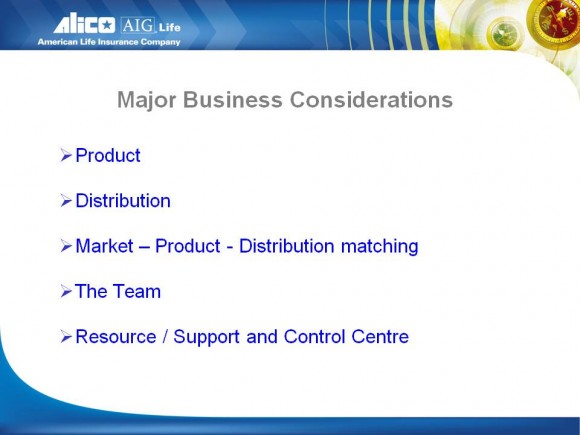 ALICO AIG Life
American Life Insurance Company

Major Business Considerations

➢ Product

➢ Distribution

➢ Market – Product - Distribution matching

➢ The Team

➢ Resource / Support and Control Centre